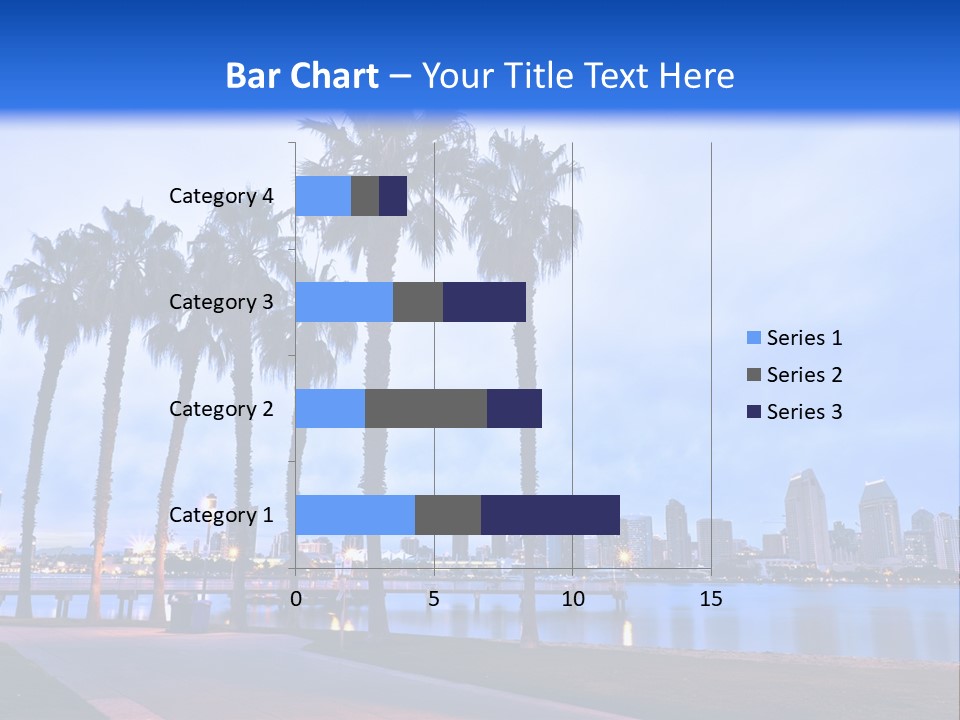 Bar Chart – Your Title Text Here

Category 4
Category 3
Category 2
Category 1

0
5
10
15

Series 1
Series 2
Series 3